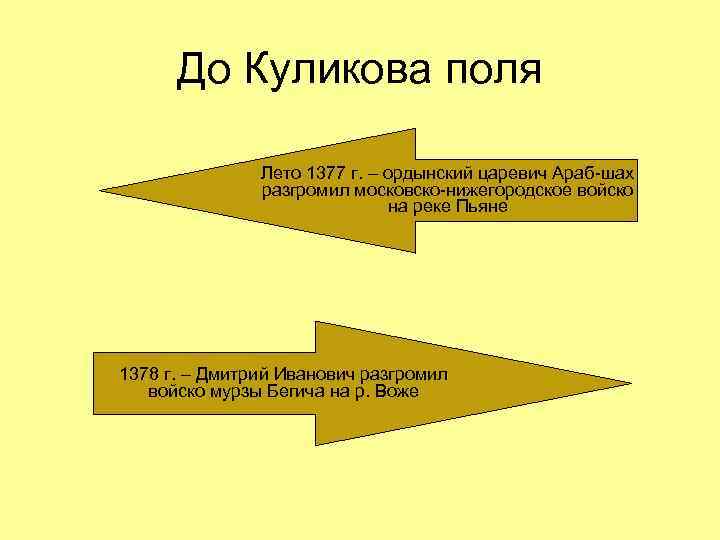 До Куликова поля

Лето 1377 г. – ордынский царевич Араб-шах разгромил московско-нижегородское войско на реке Пьяне

1378 г. – Дмитрий Иванович разгромил войско мурзы Бегича на р. Воже